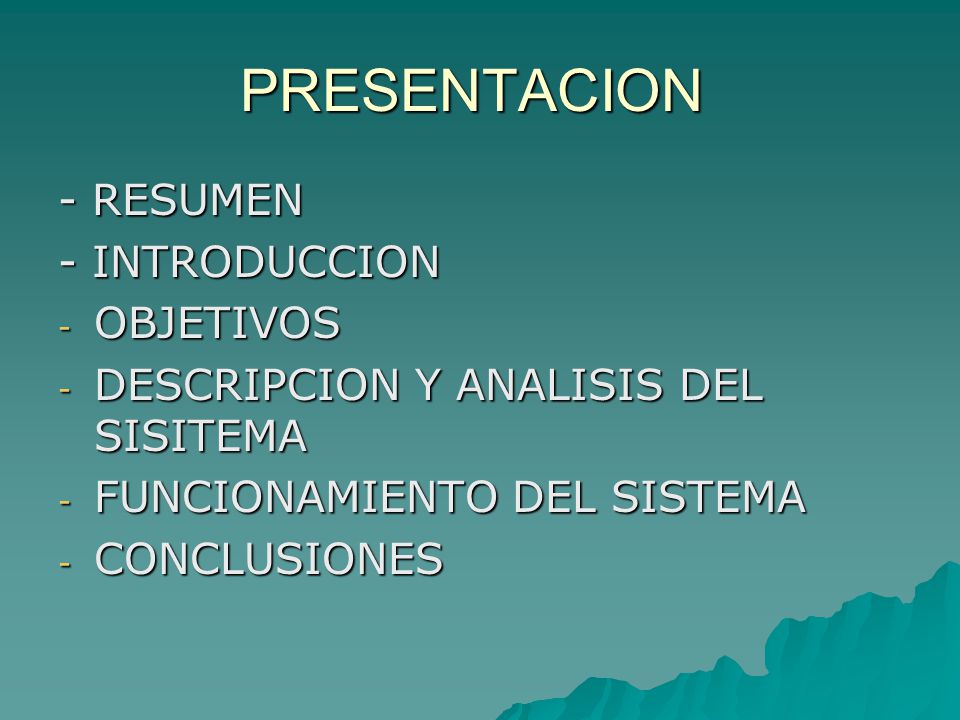 PRESENTACION

- RESUMEN
- INTRODUCCION
- OBJETIVOS
- DESCRIPCION Y ANALISIS DEL SISITEMA
- FUNCIONAMIENTO DEL SISTEMA
- CONCLUSIONES